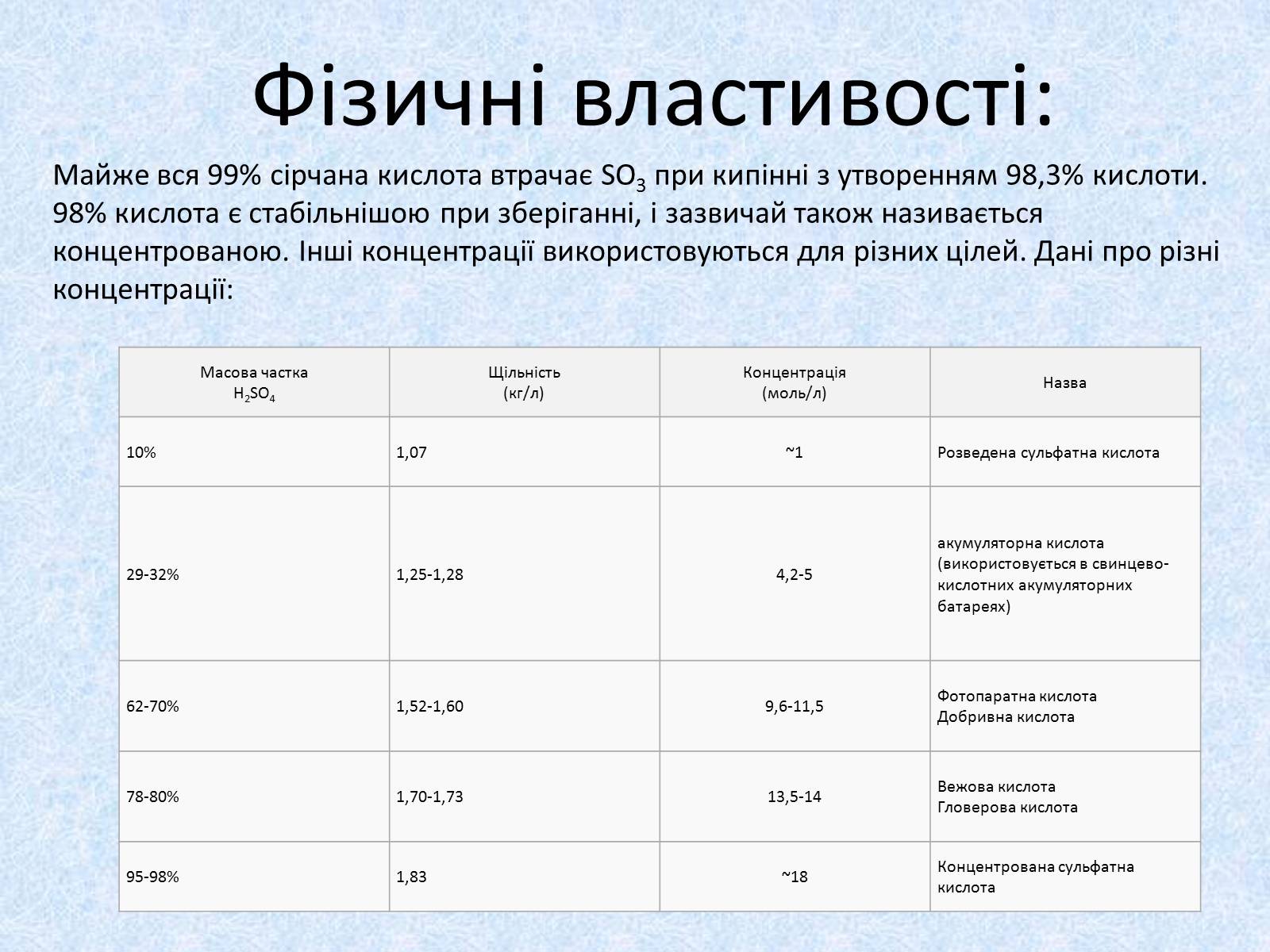 Фізичні властивості:

Майже вся 99% сірчана кислота втрачає $SO_3$ при кипінні з утворенням 98,3% кислоти. 98% кислота є стабільнішою при зберіганні, і зазвичай також називається концентрованою. Інші концентрації використовуються для різних цілей. Дані про різні концентрації:

| Масова частка $H_2SO_4$ | Щільність (кг/л) | Концентрація (моль/л) | Назва |
|---|---|---|---|
| 10% | 1,07 | ~1 | Розведена сульфатна кислота |
| 29-32% | 1,25-1,28 | 4,2-5 | акумуляторна кислота (використовується в свинцево-кислотних акумуляторних батареях) |
| 62-70% | 1,52-1,60 | 9,6-11,5 | Фотопаратна кислота Добривна кислота |
| 78-80% | 1,70-1,73 | 13,5-14 | Вежова кислота Гловерова кислота |
| 95-98% | 1,83 | ~18 | Концентрована сульфатна кислота |